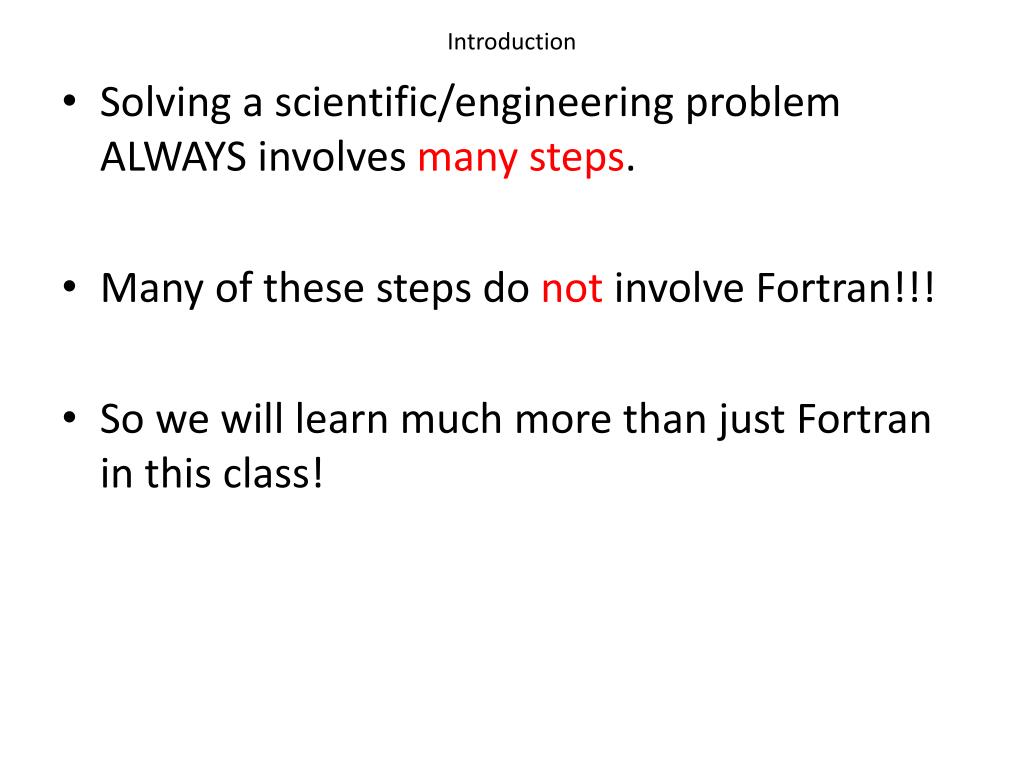 Introduction

• Solving a scientific/engineering problem ALWAYS involves many steps.

• Many of these steps do not involve Fortran!!!

• So we will learn much more than just Fortran in this class!